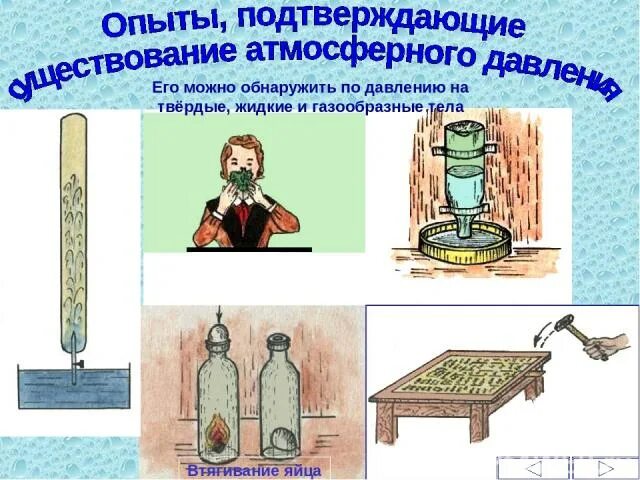 Опыты, подтверждающие существование атмосферного давления

Его можно обнаружить по давлению на твёрдые, жидкие и газообразные тела

Втягивание яйца